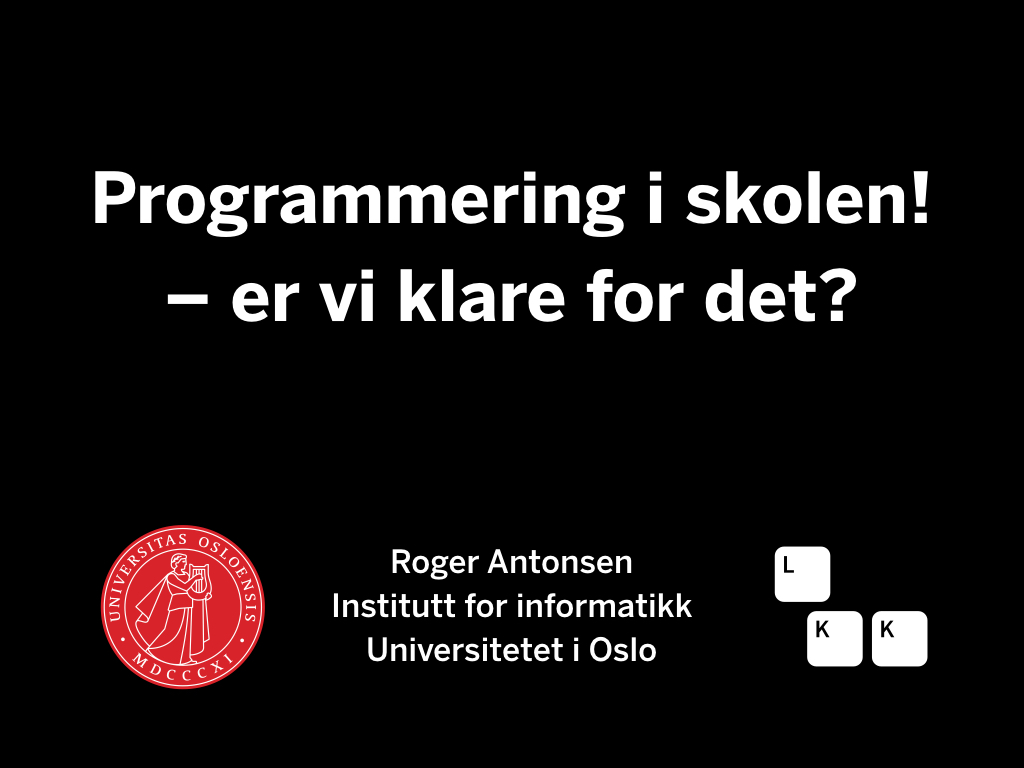 Programmering i skolen!
– er vi klare for det?

UNIVERSITAS OSLOENSIS
MDCCCXI

Roger Antonsen
Institutt for informatikk
Universitetet i Oslo

L
K K